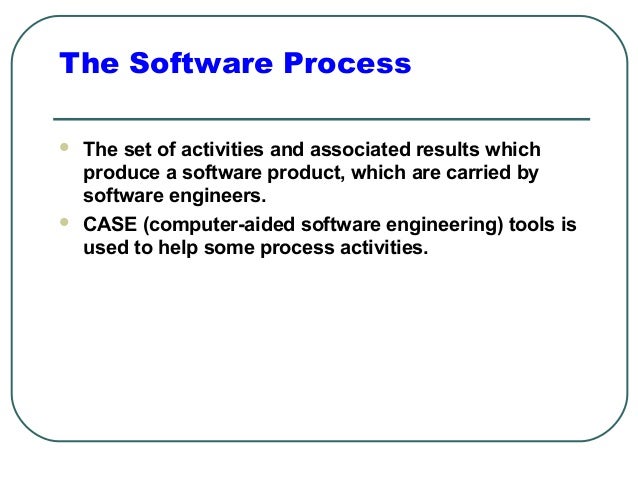 The Software Process

- The set of activities and associated results which produce a software product, which are carried by software engineers.
- CASE (computer-aided software engineering) tools is used to help some process activities.